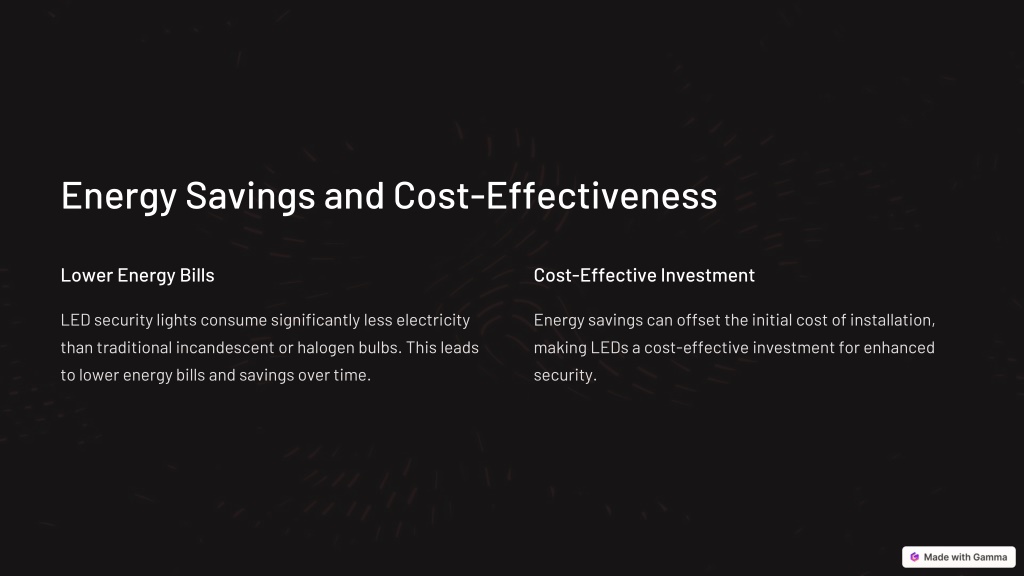 Energy Savings and Cost-Effectiveness

Lower Energy Bills

LED security lights consume significantly less electricity than traditional incandescent or halogen bulbs. This leads to lower energy bills and savings over time.

Cost-Effective Investment

Energy savings can offset the initial cost of installation, making LEDs a cost-effective investment for enhanced security.

Made with Gamma